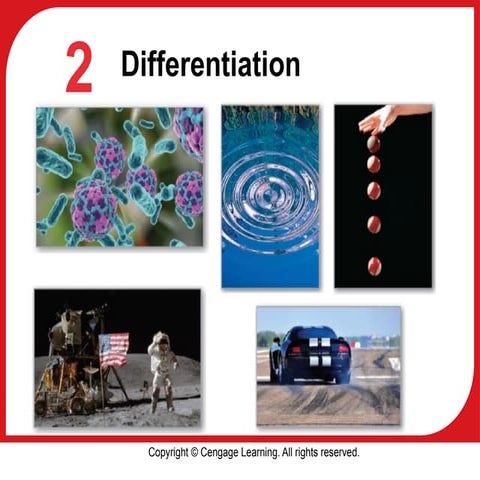 2 Differentiation

Copyright © Cengage Learning. All rights reserved.